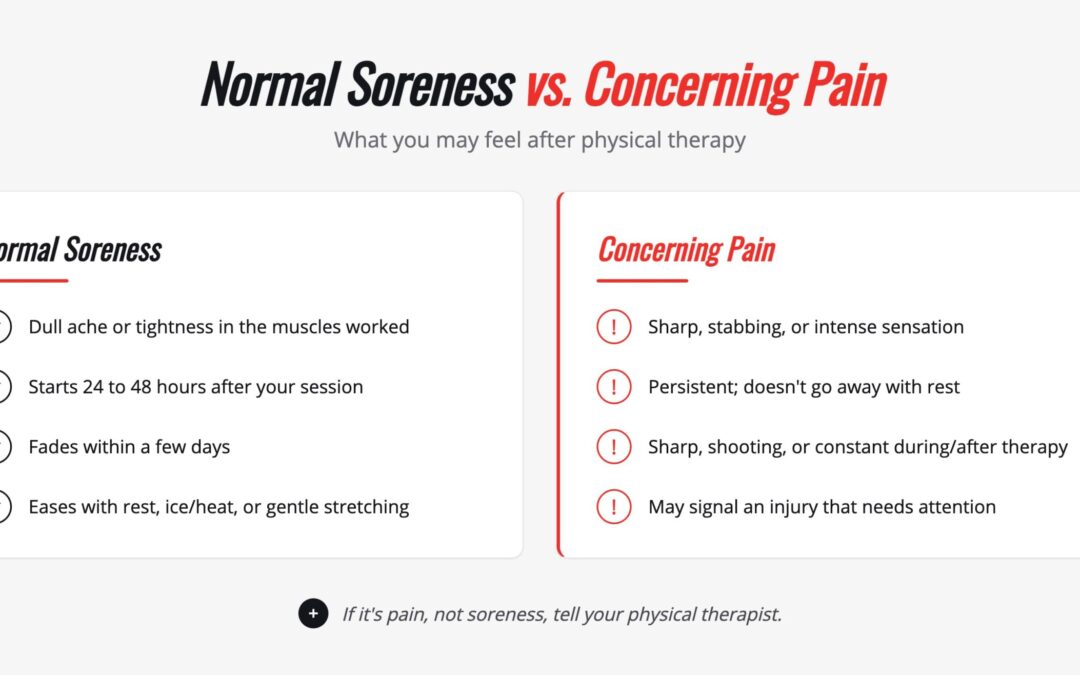 Normal Soreness vs. Concerning Pain

What you may feel after physical therapy

ormal Soreness

Dull ache or tightness in the muscles worked

Starts 24 to 48 hours after your session

Fades within a few days

Eases with rest, ice/heat, or gentle stretching

Concerning Pain

!

Sharp, stabbing, or intense sensation

!

Persistent; doesn't go away with rest

!

Sharp, shooting, or constant during/after therapy

!

May signal an injury that needs attention

+

If it's pain, not soreness, tell your physical therapist.